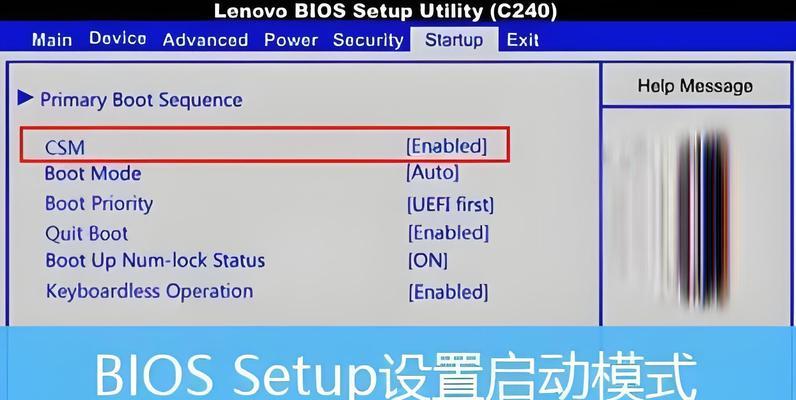 Lenovo BIOS Setup Utility (C240)

Main Device Advanced Power Security Startup Exit

▶ Primary Boot Sequence

| | |
|---|---|
| CSM | [Enabled] |
| Boot Mode | [Auto] |
| Boot Priority | [UEFI first] |
| Quit Boot | [Enabled] |
| Boot Up Num-lock Status | [ON] |
| Keyboardless Operation | [Enabled] |

Help Message

BIOS Setup设置启动模式